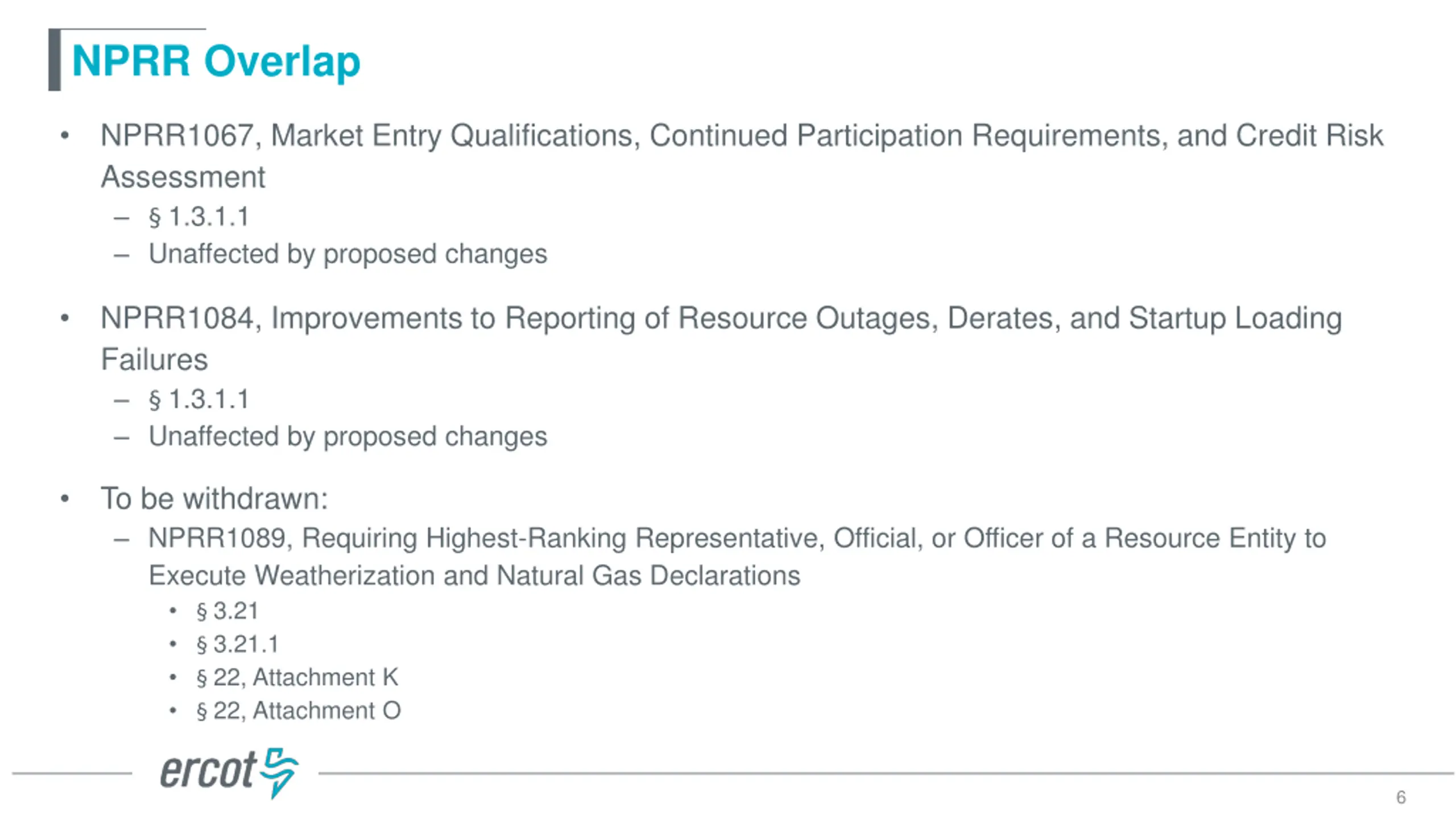 NPRR Overlap

• NPRR1067, Market Entry Qualifications, Continued Participation Requirements, and Credit Risk Assessment
– § 1.3.1.1
– Unaffected by proposed changes

• NPRR1084, Improvements to Reporting of Resource Outages, Derates, and Startup Loading Failures
– § 1.3.1.1
– Unaffected by proposed changes

• To be withdrawn:
– NPRR1089, Requiring Highest-Ranking Representative, Official, or Officer of a Resource Entity to Execute Weatherization and Natural Gas Declarations
• § 3.21
• § 3.21.1
• § 22, Attachment K
• § 22, Attachment O

ercot

6